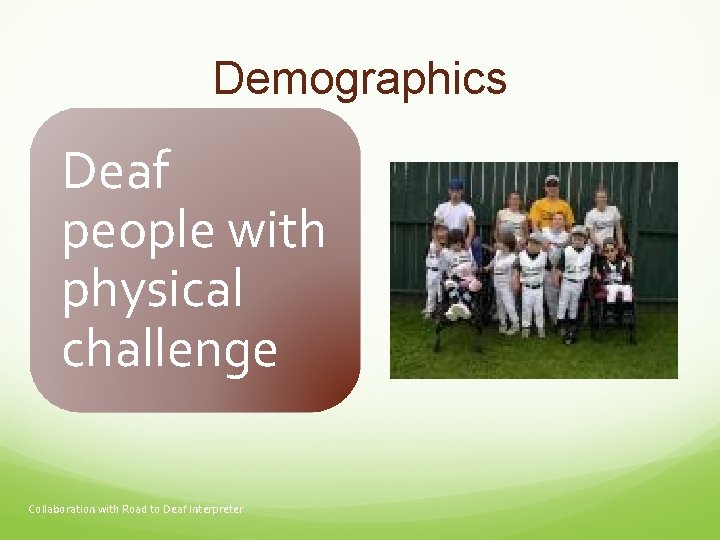 Demographics

Deaf people with physical challenge

Collaboration with Road to Deaf Interpreter